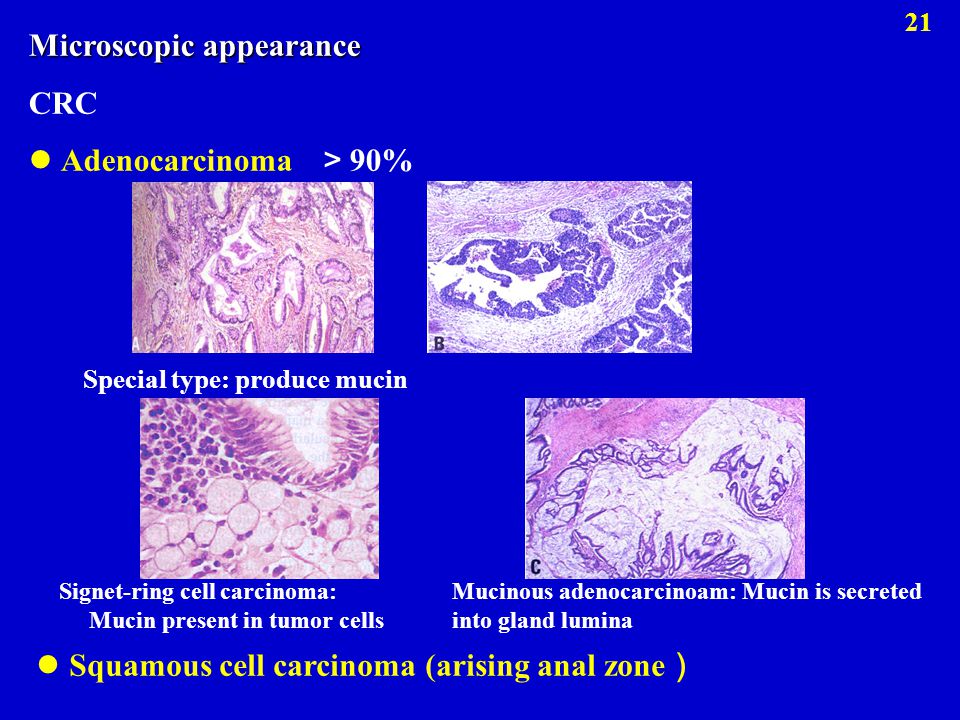 21

Microscopic appearance

CRC

● Adenocarcinoma > 90%

A

B

Special type: produce mucin

C

Signet-ring cell carcinoma: Mucin present in tumor cells

Mucinous adenocarcinoam: Mucin is secreted into gland lumina

● Squamous cell carcinoma (arising anal zone )